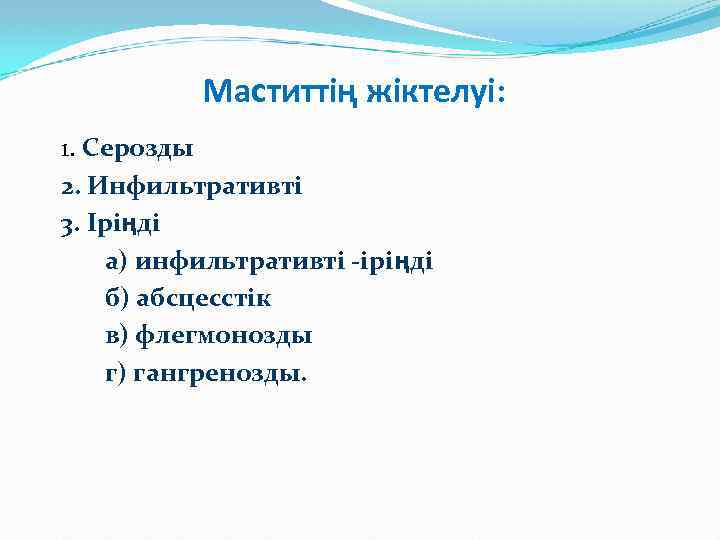 Маститтің жіктелуі:

1. Серозды
2. Инфильтративті
3. Іріңді
а) инфильтративті -іріңді
б) абсцесстік
в) флегмонозды
г) гангренозды.